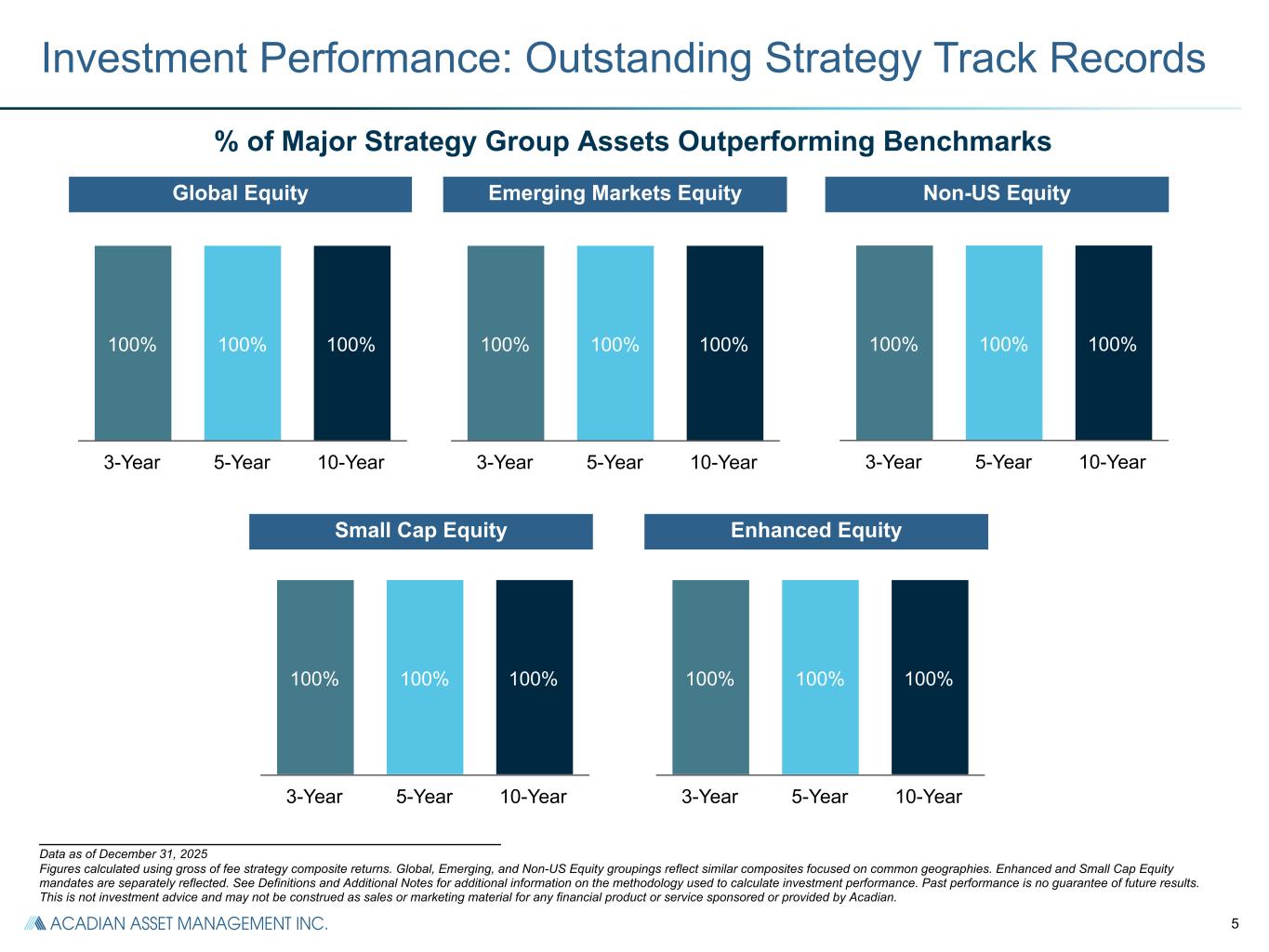 Investment Performance: Outstanding Strategy Track Records

% of Major Strategy Group Assets Outperforming Benchmarks

Global Equity

100% 100% 100%

3-Year 5-Year 10-Year

Emerging Markets Equity

100% 100% 100%

3-Year 5-Year 10-Year

Non-US Equity

100% 100% 100%

3-Year 5-Year 10-Year

Small Cap Equity

100% 100% 100%

3-Year 5-Year 10-Year

Enhanced Equity

100% 100% 100%

3-Year 5-Year 10-Year

Data as of December 31, 2025
Figures calculated using gross of fee strategy composite returns. Global, Emerging, and Non-US Equity groupings reflect similar composites focused on common geographies. Enhanced and Small Cap Equity mandates are separately reflected. See Definitions and Additional Notes for additional information on the methodology used to calculate investment performance. Past performance is no guarantee of future results. This is not investment advice and may not be construed as sales or marketing material for any financial product or service sponsored or provided by Acadian.

ACADIAN ASSET MANAGEMENT INC.

5